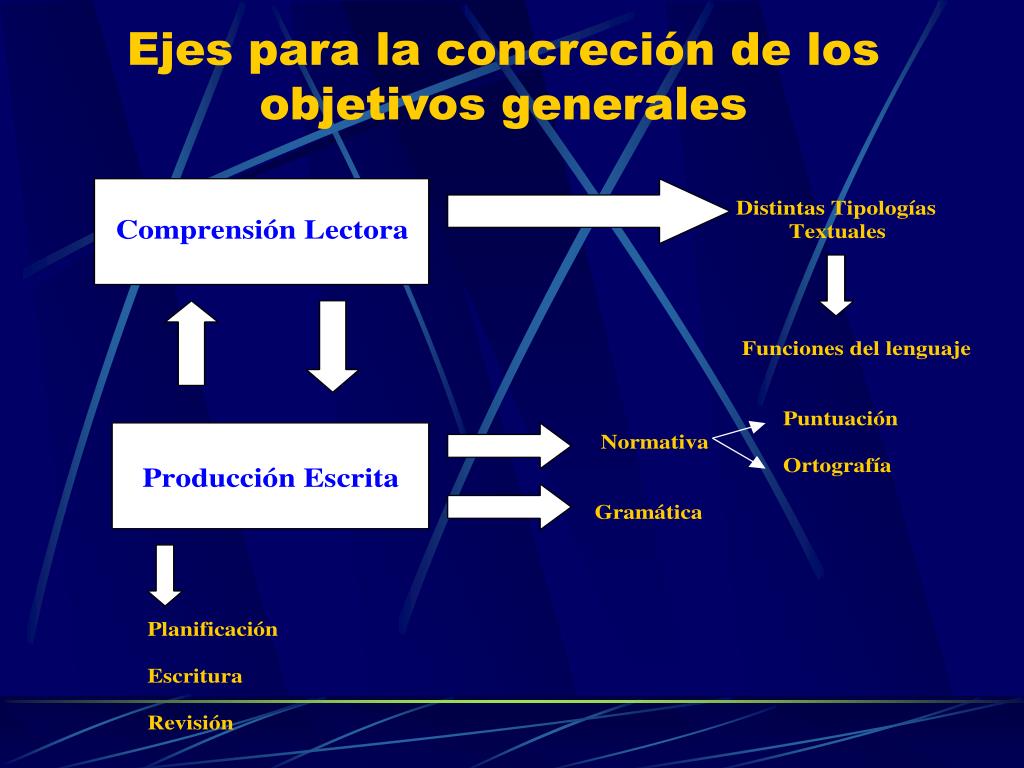 Ejes para la concreción de los objetivos generales

Comprensión Lectora

Distintas Tipologías Textuales

Funciones del lenguaje

Producción Escrita

Normativa

Puntuación

Ortografía

Gramática

Planificación

Escritura

Revisión